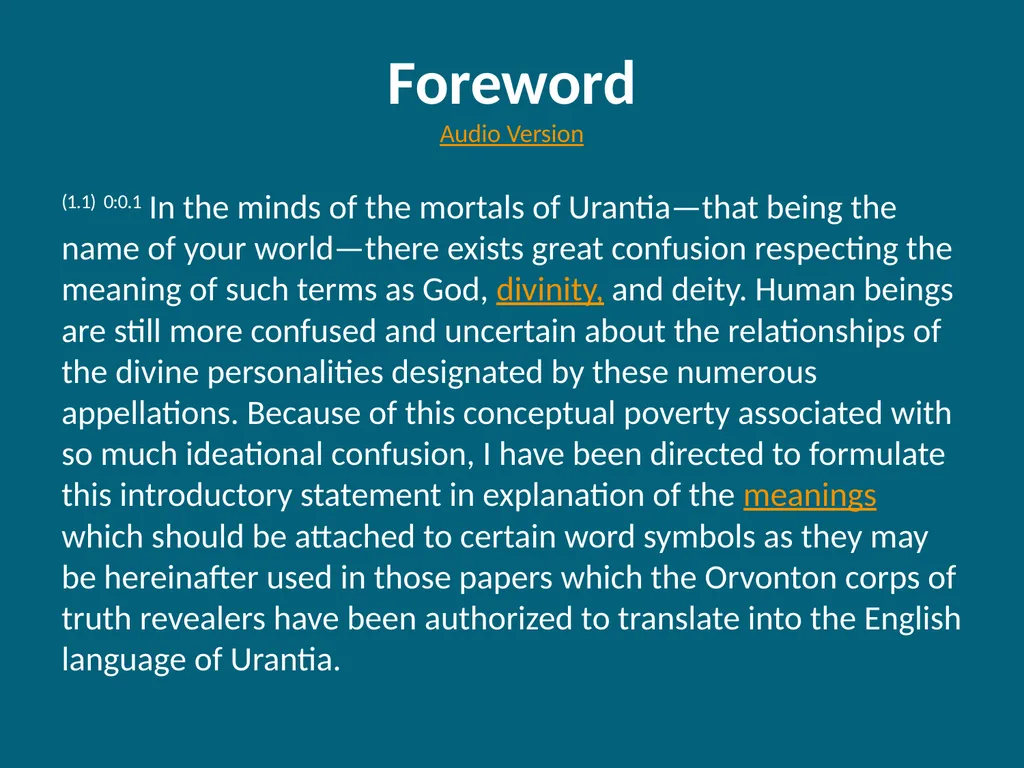 Foreword
Audio Version

(1.1) 0:0.1 In the minds of the mortals of Urantia—that being the name of your world—there exists great confusion respecting the meaning of such terms as God, divinity, and deity. Human beings are still more confused and uncertain about the relationships of the divine personalities designated by these numerous appellations. Because of this conceptual poverty associated with so much ideational confusion, I have been directed to formulate this introductory statement in explanation of the meanings which should be attached to certain word symbols as they may be hereinafter used in those papers which the Orvonton corps of truth revealers have been authorized to translate into the English language of Urantia.